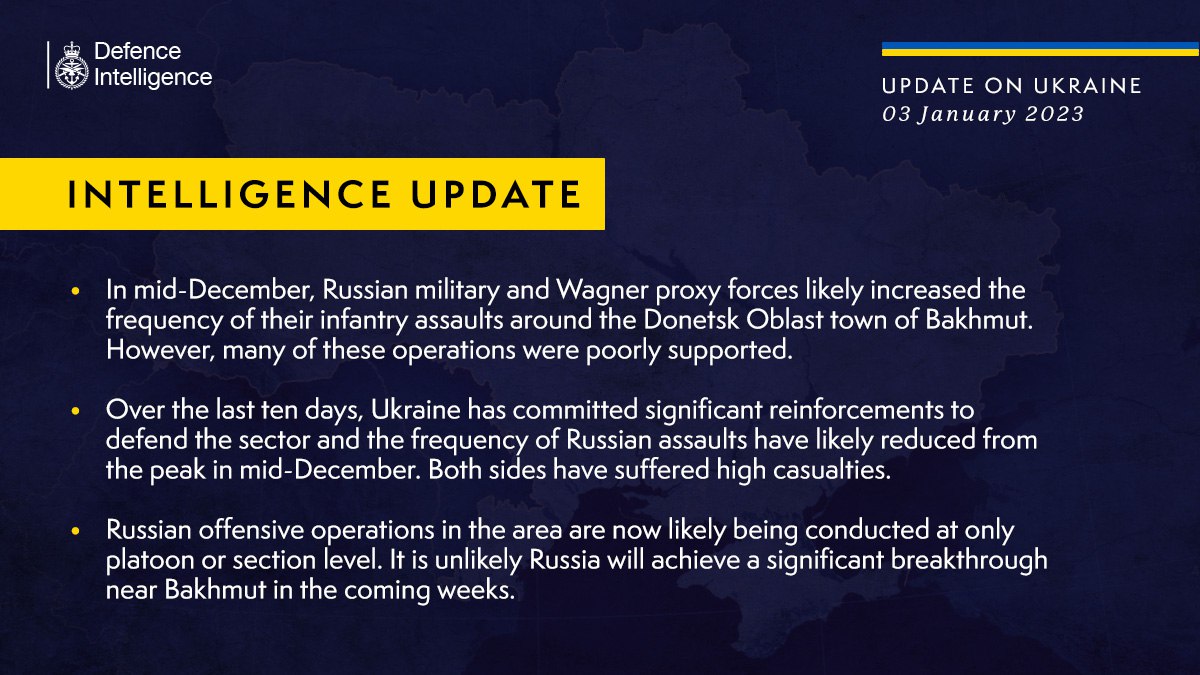 Defence Intelligence

UPDATE ON UKRAINE
03 January 2023

INTELLIGENCE UPDATE

• In mid-December, Russian military and Wagner proxy forces likely increased the frequency of their infantry assaults around the Donetsk Oblast town of Bakhmut. However, many of these operations were poorly supported.

• Over the last ten days, Ukraine has committed significant reinforcements to defend the sector and the frequency of Russian assaults have likely reduced from the peak in mid-December. Both sides have suffered high casualties.

• Russian offensive operations in the area are now likely being conducted at only platoon or section level. It is unlikely Russia will achieve a significant breakthrough near Bakhmut in the coming weeks.